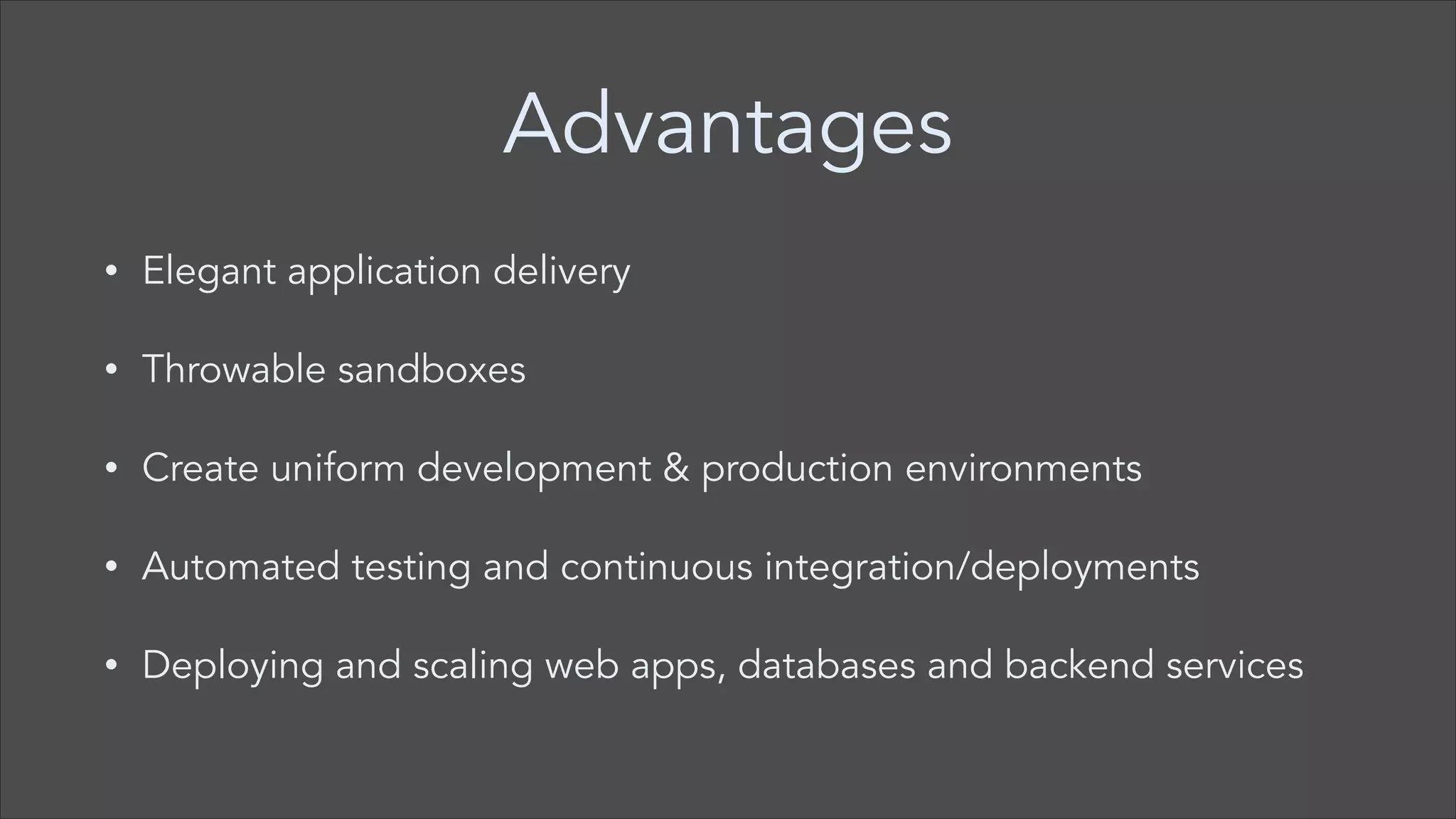 Advantages

• Elegant application delivery

• Throwable sandboxes

• Create uniform development & production environments

• Automated testing and continuous integration/deployments

• Deploying and scaling web apps, databases and backend services